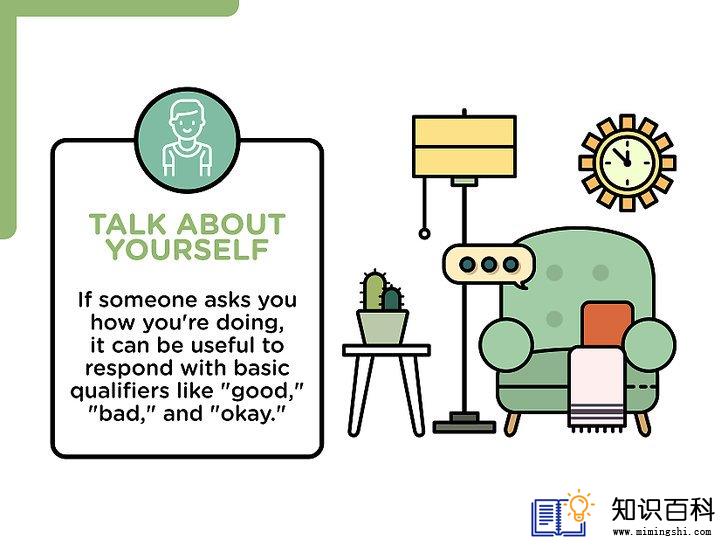 TALK ABOUT YOURSELF

If someone asks you how you're doing, it can be useful to respond with basic qualifiers like "good," "bad," and "okay."

知识百科
www.mimingshi.com